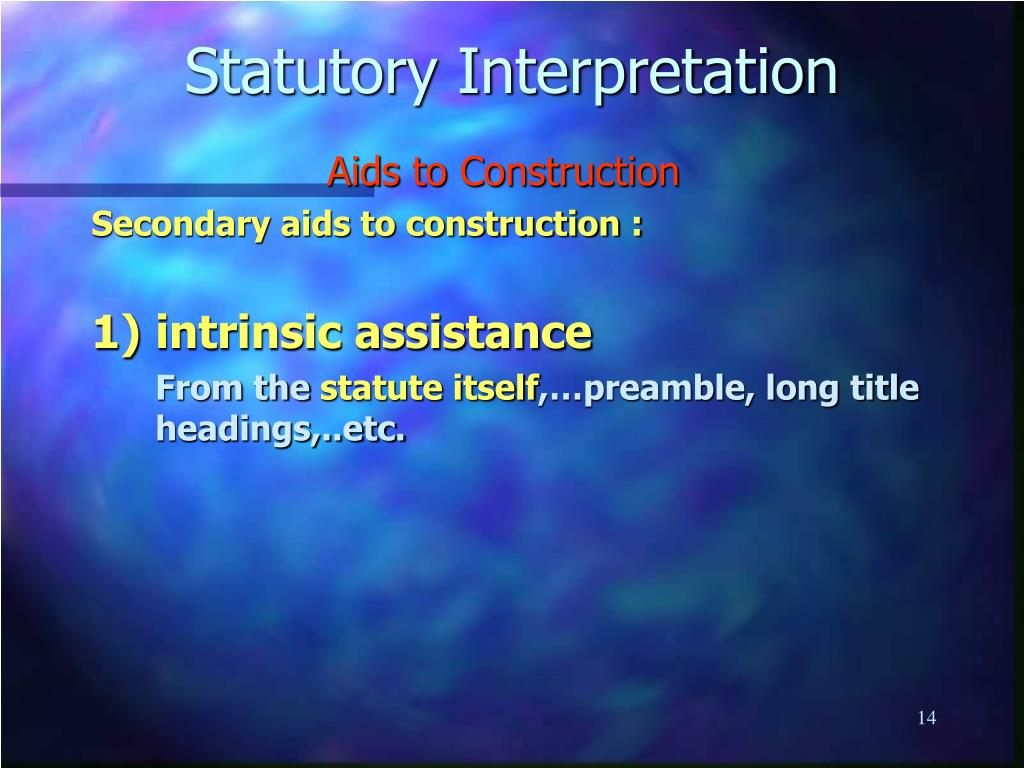 Statutory Interpretation

Aids to Construction

Secondary aids to construction :

1) intrinsic assistance

From the statute itself,…preamble, long title headings,..etc.

14